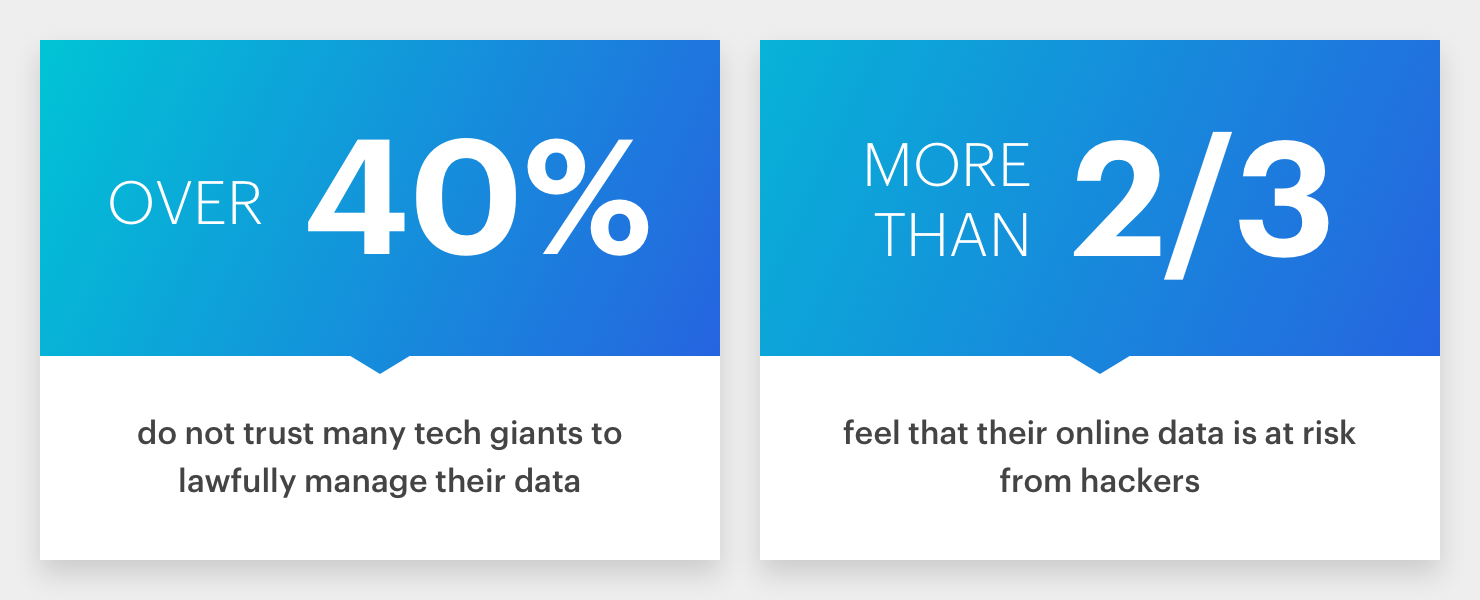 OVER 40%

do not trust many tech giants to lawfully manage their data

MORE THAN 2/3

feel that their online data is at risk from hackers